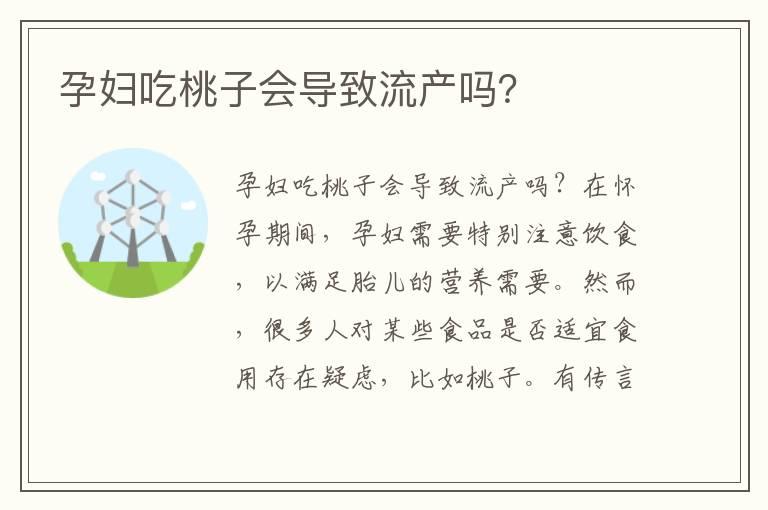 孕妇吃桃子会导致流产吗?

孕妇吃桃子会导致流产吗？在怀孕期间，孕妇需要特别注意饮食，以满足胎儿的营养需要。然而，很多人对某些食品是否适宜食用存在疑虑，比如桃子。有传言